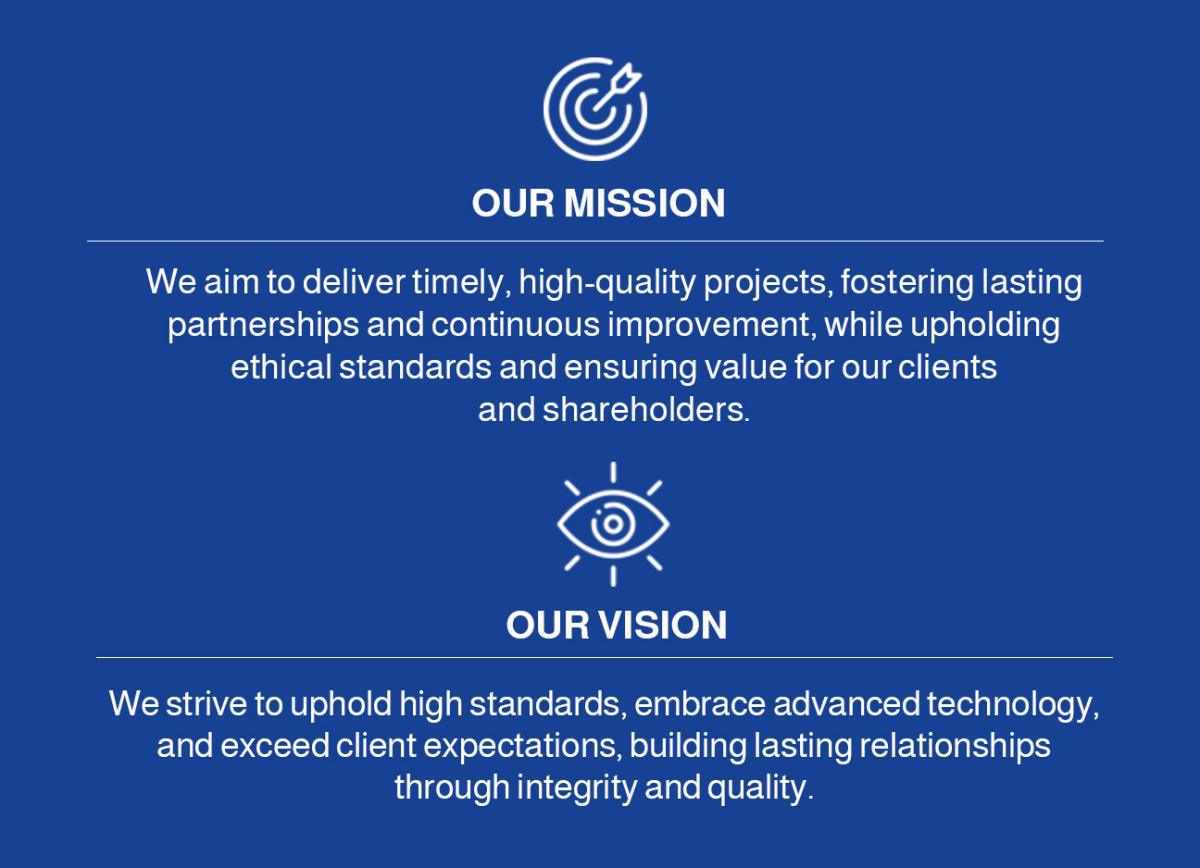 OUR MISSION

We aim to deliver timely, high-quality projects, fostering lasting partnerships and continuous improvement, while upholding ethical standards and ensuring value for our clients and shareholders.

OUR VISION

We strive to uphold high standards, embrace advanced technology, and exceed client expectations, building lasting relationships through integrity and quality.